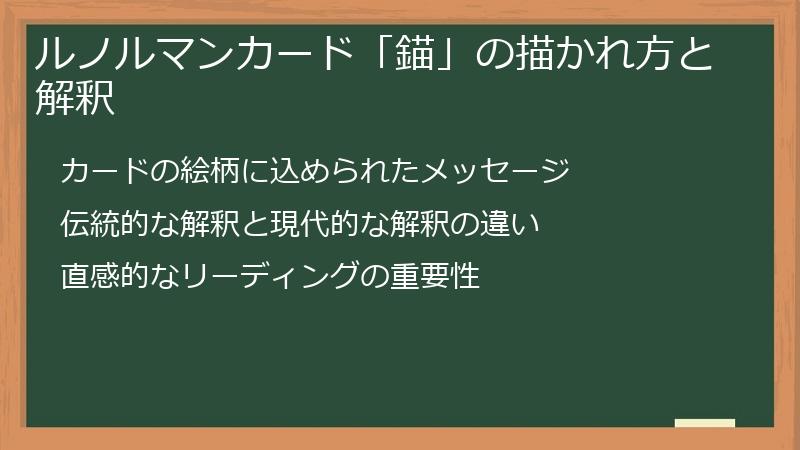 ルノルマンカード「錨」の描かれ方と解釈

カードの絵柄に込められたメッセージ

伝統的な解釈と現代的な解釈の違い

直感的なリーディングの重要性